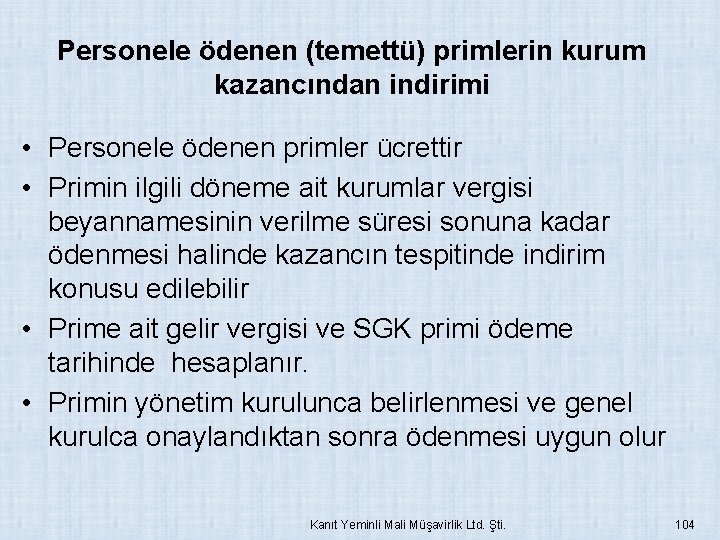 Personele ödenen (temettü) primlerin kurum kazancından indirimi

• Personele ödenen primler ücrettir
• Primin ilgili döneme ait kurumlar vergisi beyannamesinin verilme süresi sonuna kadar ödenmesi halinde kazancın tespitinde indirim konusu edilebilir
• Prime ait gelir vergisi ve SGK primi ödeme tarihinde  hesaplanır.
• Primin yönetim kurulunca belirlenmesi ve genel kurulca onaylandıktan sonra ödenmesi uygun olur

Kanıt Yeminli Mali Müşavirlik Ltd. Şti.

104